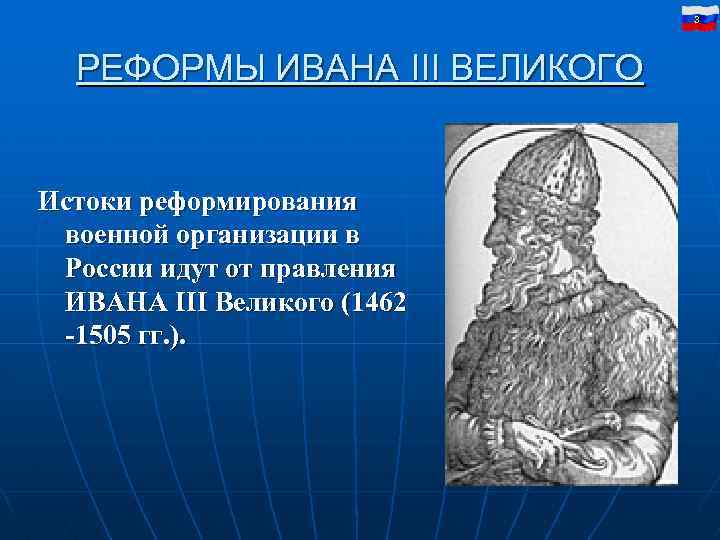 3

РЕФОРМЫ ИВАНА III ВЕЛИКОГО

Истоки реформирования военной организации в России идут от правления ИВАНА III Великого (1462 -1505 гг.).